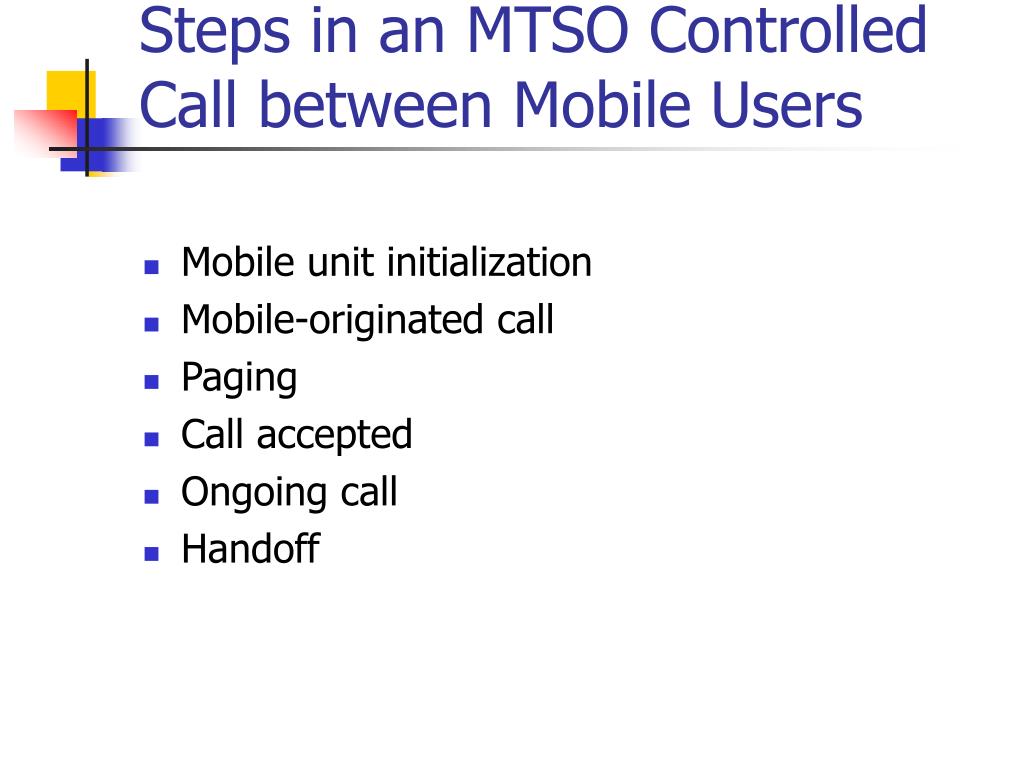 Steps in an MTSO Controlled Call between Mobile Users

- Mobile unit initialization
- Mobile-originated call
- Paging
- Call accepted
- Ongoing call
- Handoff